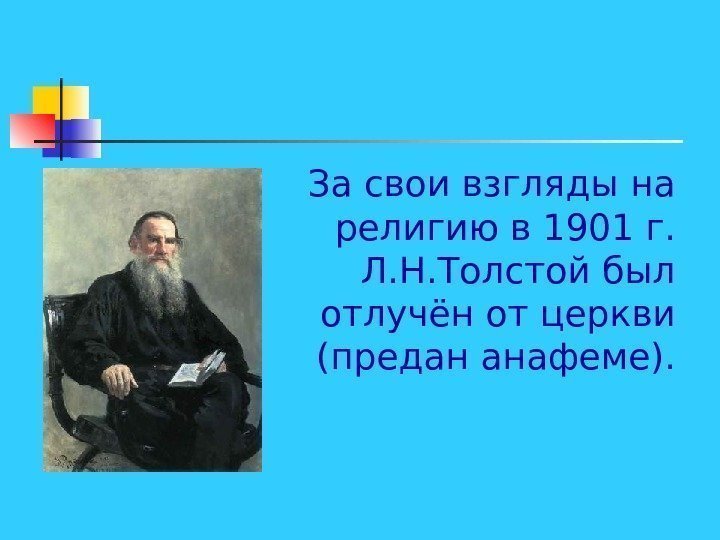 За свои взгляды на религию в 1901 г. Л.Н.Толстой был отлучён от церкви (предан анафеме).